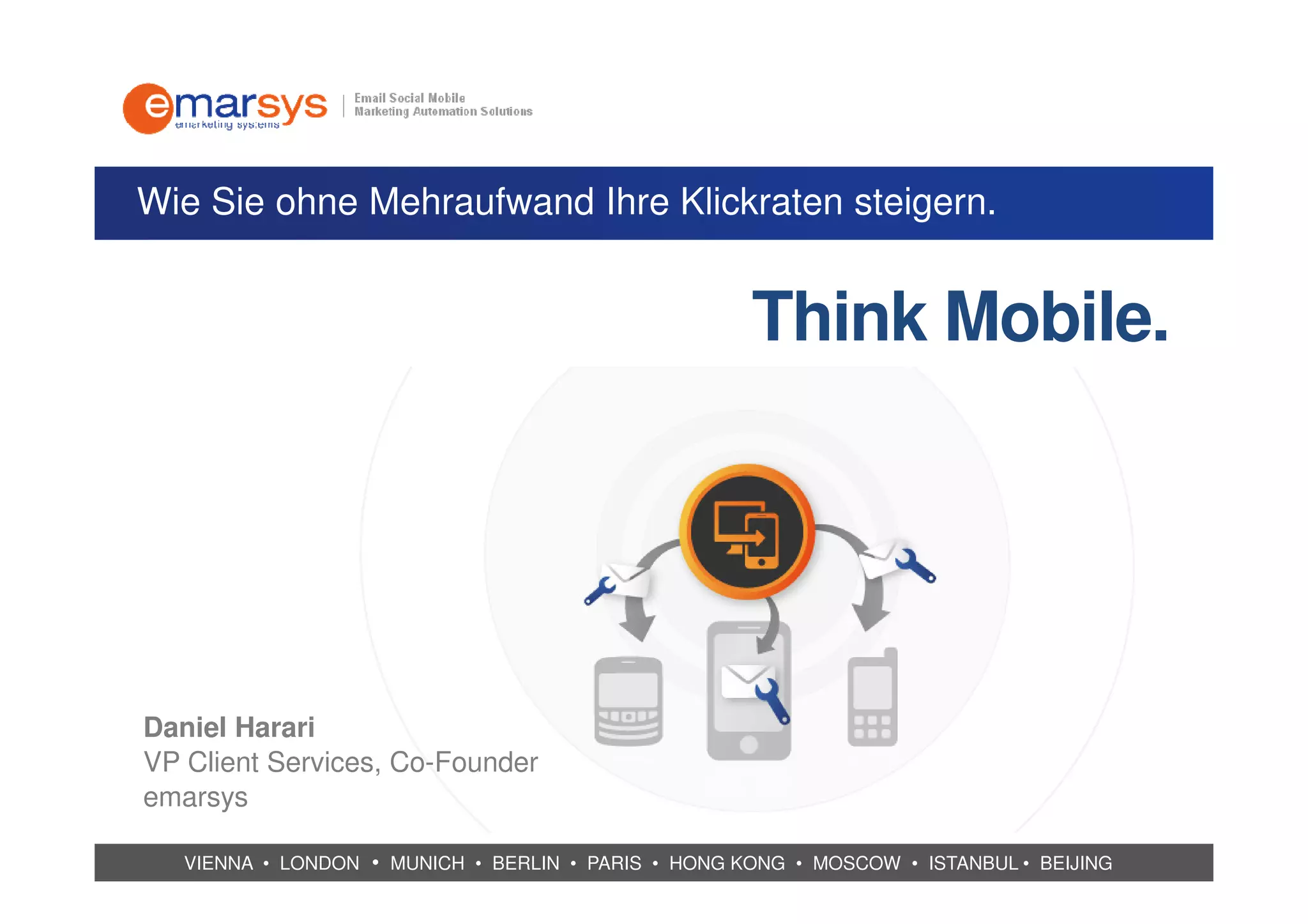 emarsys
emarketing systems

Email Social Mobile
Marketing Automation Solutions

Wie Sie ohne Mehraufwand Ihre Klickraten steigern.

Think Mobile.

Daniel Harari
VP Client Services, Co-Founder
emarsys

VIENNA • LONDON • MUNICH • BERLIN • PARIS • HONG KONG • MOSCOW • ISTANBUL • BEIJING